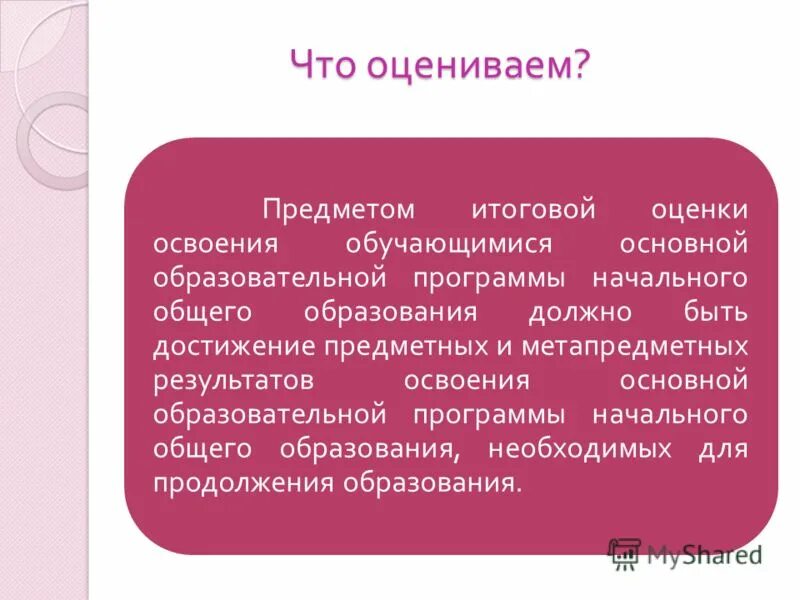 Что оцениваем?

Предметом итоговой оценки освоения обучающимися основной образовательной программы начального общего образования должно быть достижение предметных и метапредметных результатов освоения основной образовательной программы начального общего образования, необходимых для продолжения образования.

MyShared